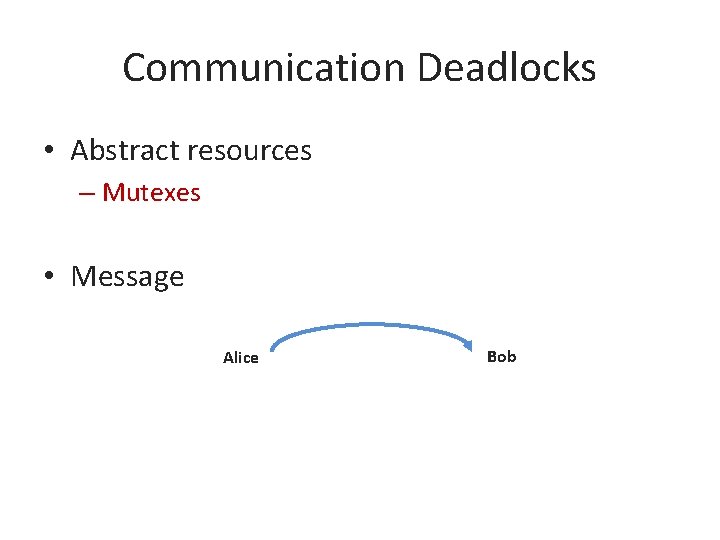 Communication Deadlocks

• Abstract resources
– Mutexes

• Message

Alice

Bob